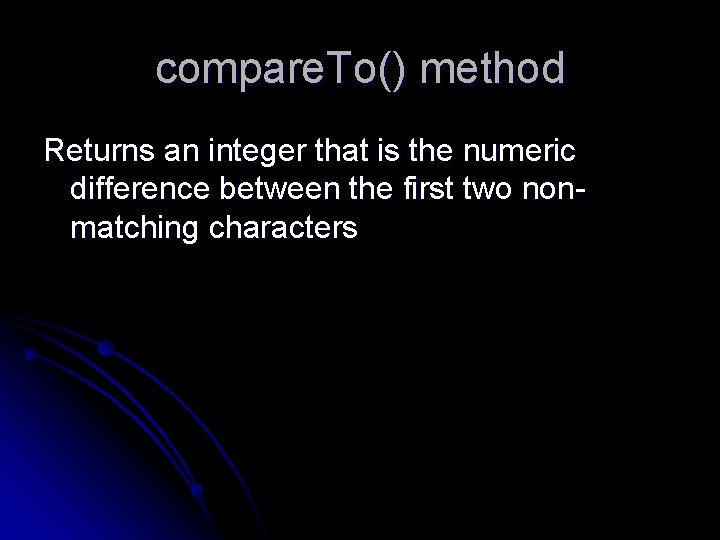 compareTo() method

Returns an integer that is the numeric difference between the first two non-matching characters